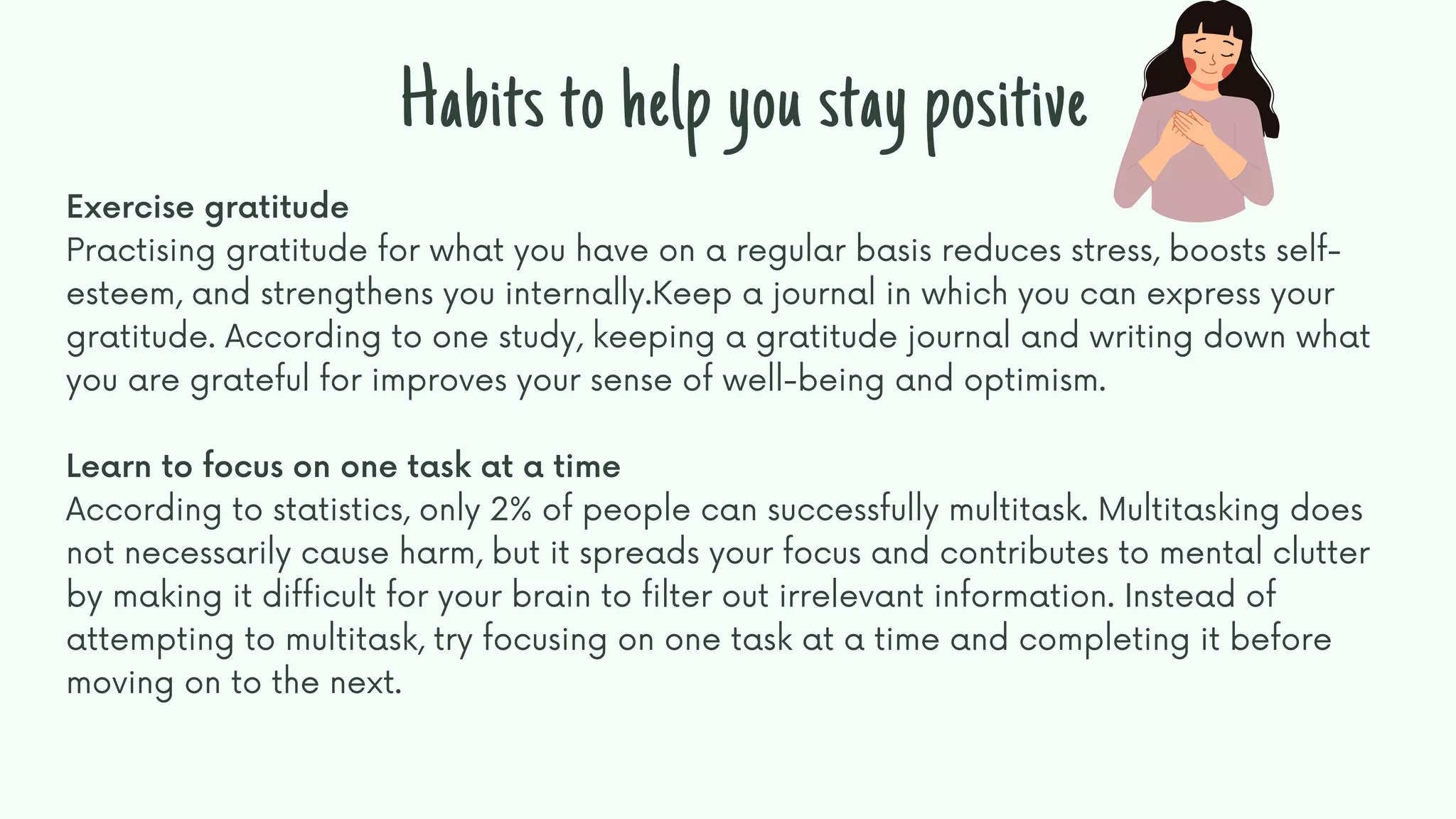 Habits to help you stay positive

Exercise gratitude
Practising gratitude for what you have on a regular basis reduces stress, boosts self-esteem, and strengthens you internally.Keep a journal in which you can express your gratitude. According to one study, keeping a gratitude journal and writing down what you are grateful for improves your sense of well-being and optimism.

Learn to focus on one task at a time
According to statistics, only 2% of people can successfully multitask. Multitasking does not necessarily cause harm, but it spreads your focus and contributes to mental clutter by making it difficult for your brain to filter out irrelevant information. Instead of attempting to multitask, try focusing on one task at a time and completing it before moving on to the next.